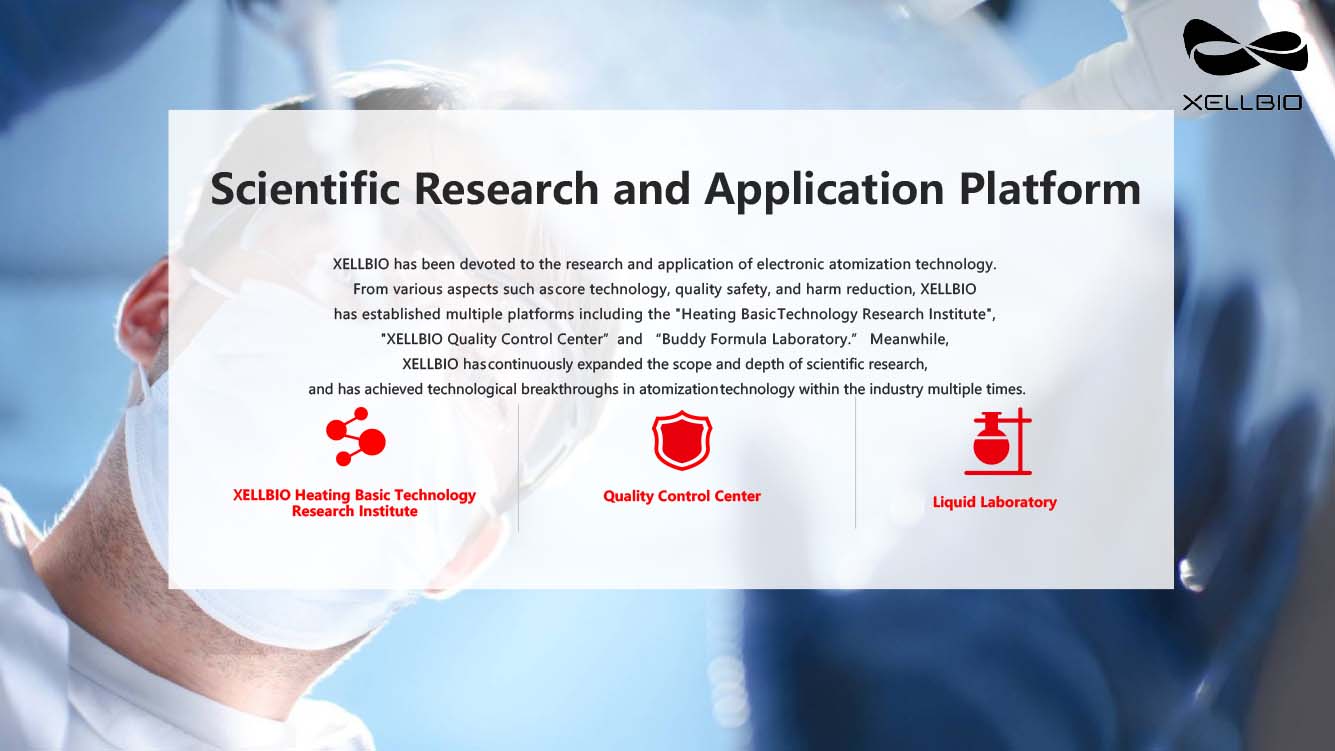 XELLBIO

Scientific Research and Application Platform

XELLBIO has been devoted to the research and application of electronic atomization technology. From various aspects such ascore technology, quality safety, and harm reduction, XELLBIO has established multiple platforms including the "Heating BasicTechnology Research Institute", "XELLBIO Quality Control Center" and "Buddy Formula Laboratory." Meanwhile, XELLBIO hascontinuously expanded the scope and depth of scientific research, and has achieved technological breakthroughs in atomizationtechnology within the industry multiple times.

XELLBIO Heating Basic Technology Research Institute

Quality Control Center

Liquid Laboratory